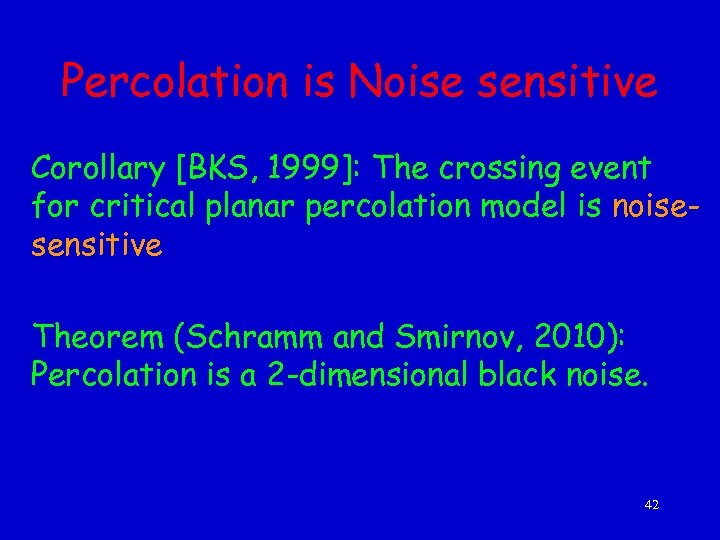 Percolation is Noise sensitive

Corollary [BKS, 1999]: The crossing event for critical planar percolation model is noise-sensitive

Theorem (Schramm and Smirnov, 2010): Percolation is a 2-dimensional black noise.

42